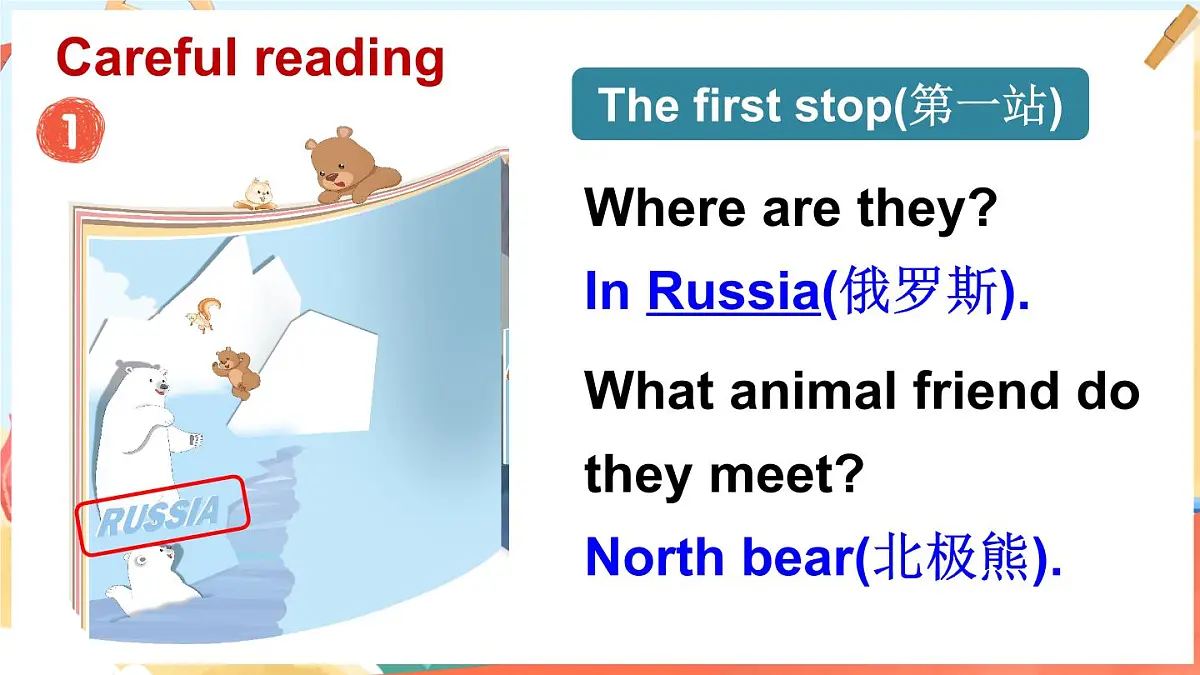 Careful reading

1

RUSSIA

The first stop(第一站)

Where are they?

In Russia(俄罗斯).

What animal friend do they meet?

North bear(北极熊).